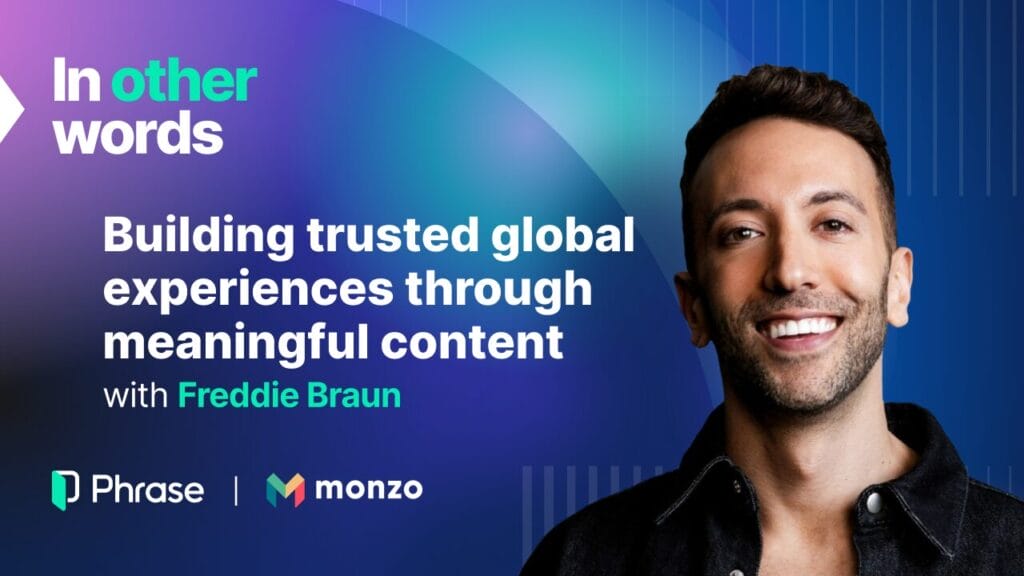 In other words

Building trusted global experiences through meaningful content

with Freddie Braun

Phrase | monzo